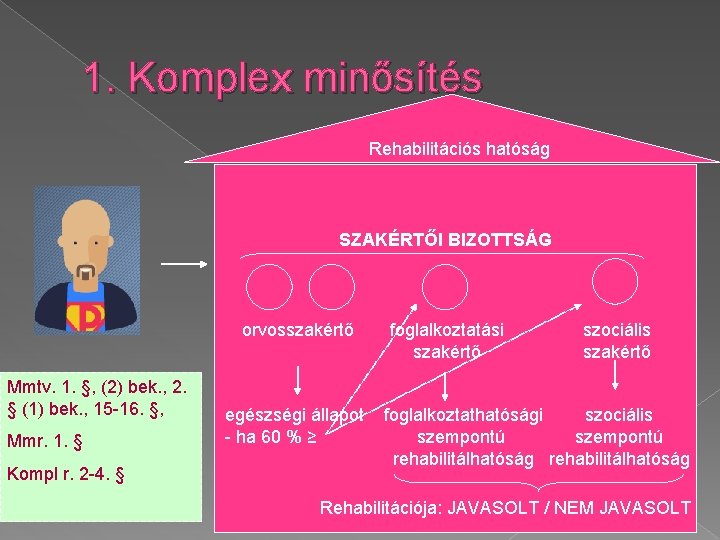 1. Komplex minősítés

Rehabilitációs hatóság

SZAKÉRTŐI BIZOTTSÁG

orvosszakértő

foglalkoztatási szakértő

szociális szakértő

egészségi állapot - ha 60 % ≥

foglalkoztathatósági szempontú rehabilitálhatóság

szociális szempontú rehabilitálhatóság

Rehabilitációja: JAVASOLT / NEM JAVASOLT

Mmtv. 1. §, (2) bek., 2. § (1) bek., 15-16. §,

Mmr. 1. §

Kompl r. 2-4. §